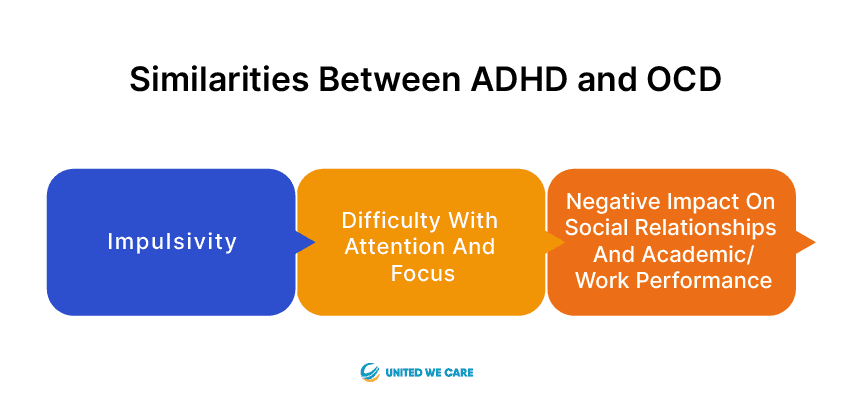 Similarities Between ADHD and OCD

Impulsivity

Difficulty With Attention And Focus

Negative Impact On Social Relationships And Academic/ Work Performance

UNITED WE CARE